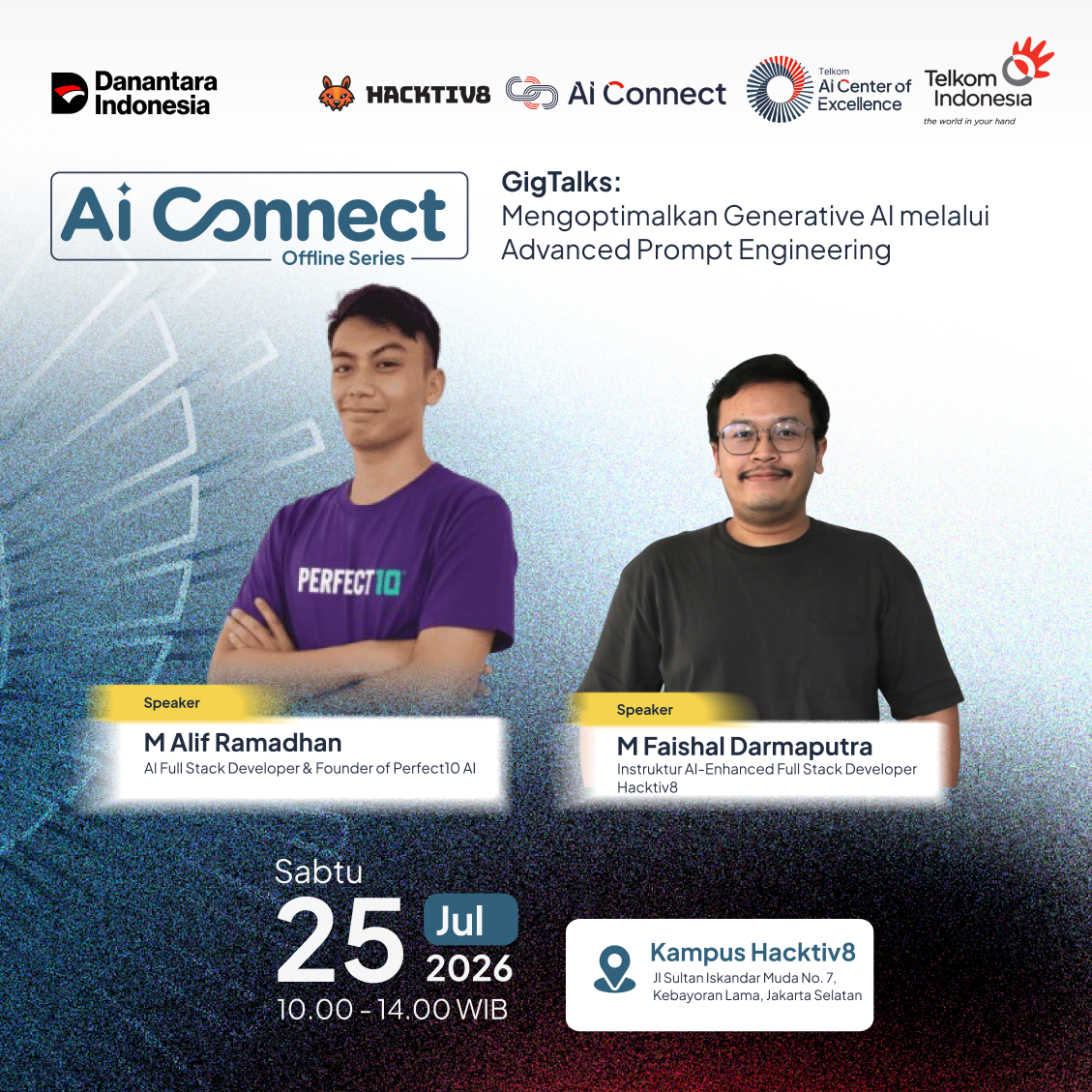 Danantara Indonesia

HACKTIV8

Ai Connect

Telkom
Ai Center of Excellence

Telkom Indonesia
the world in your hand

Ai Connect
Offline Series

GigTalks:
Mengoptimalkan Generative AI melalui Advanced Prompt Engineering

PERFECT10

Speaker
M Alif Ramadhan
AI Full Stack Developer & Founder of Perfect10 AI

Speaker
M Faishal Darmaputra
Instruktur AI-Enhanced Full Stack Developer Hacktiv8

Sabtu
25
Jul
2026
10.00 - 14.00 WIB

Kampus Hacktiv8
Jl Sultan Iskandar Muda No. 7, Kebayoran Lama, Jakarta Selatan